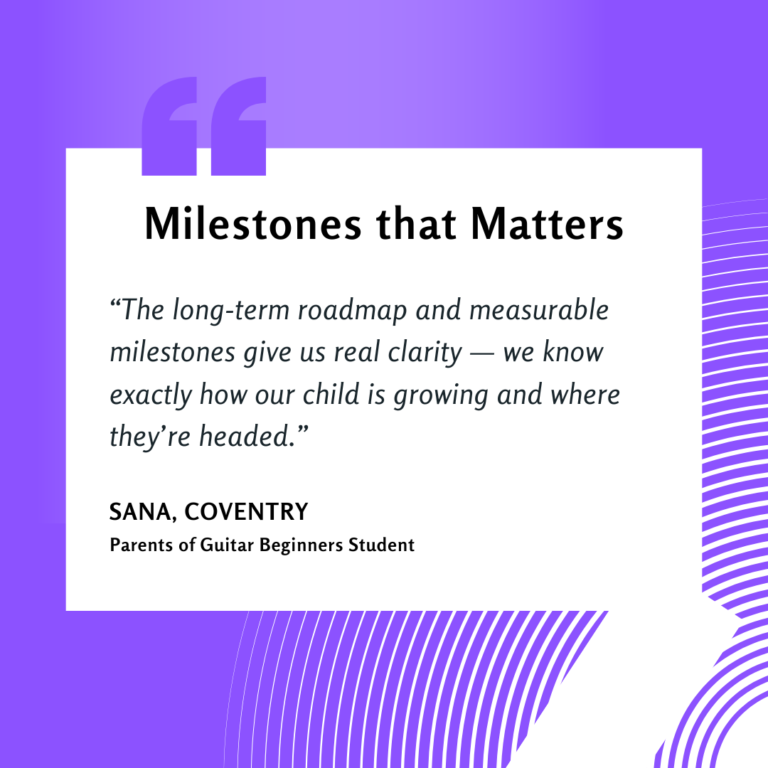 Milestones that Matters

“The long-term roadmap and measurable milestones give us real clarity — we know exactly how our child is growing and where they’re headed.”

SANA, COVENTRY
Parents of Guitar Beginners Student